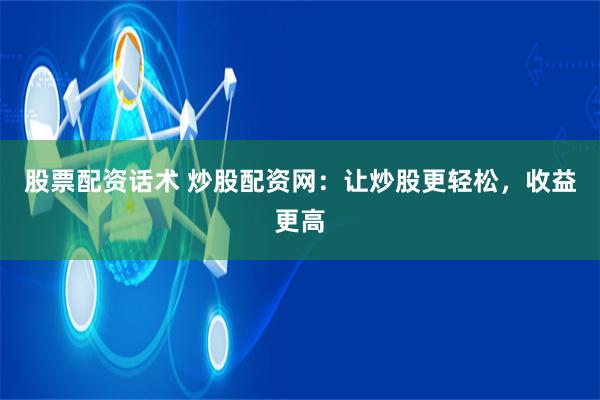 股票配资话术 炒股配资网：让炒股更轻松，收益更高